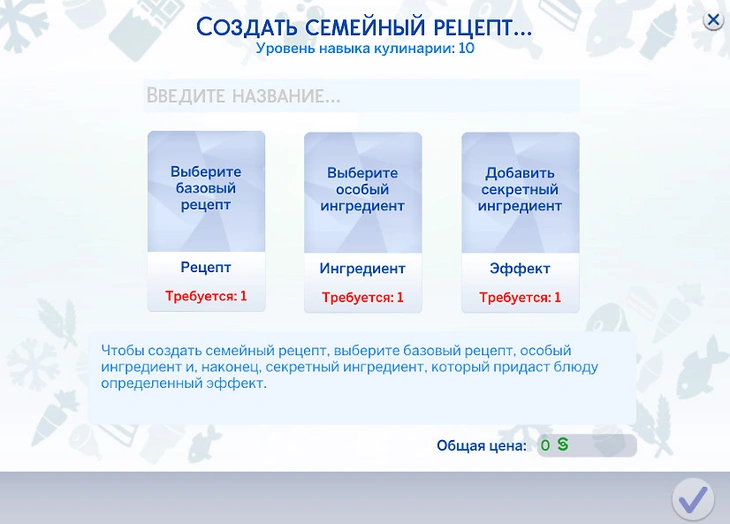 Создать семейный рецепт...
Уровень навыка кулинарии: 10

Введите название...

Выберите базовый рецепт

Рецепт

Требуется: 1

Выберите особый ингредиент

Ингредиент

Требуется: 1

Добавить секретный ингредиент

Эффект

Требуется: 1

Чтобы создать семейный рецепт, выберите базовый рецепт, особый ингредиент и, наконец, секретный ингредиент, который придаст блюду определенный эффект.

Общая цена: 0 §